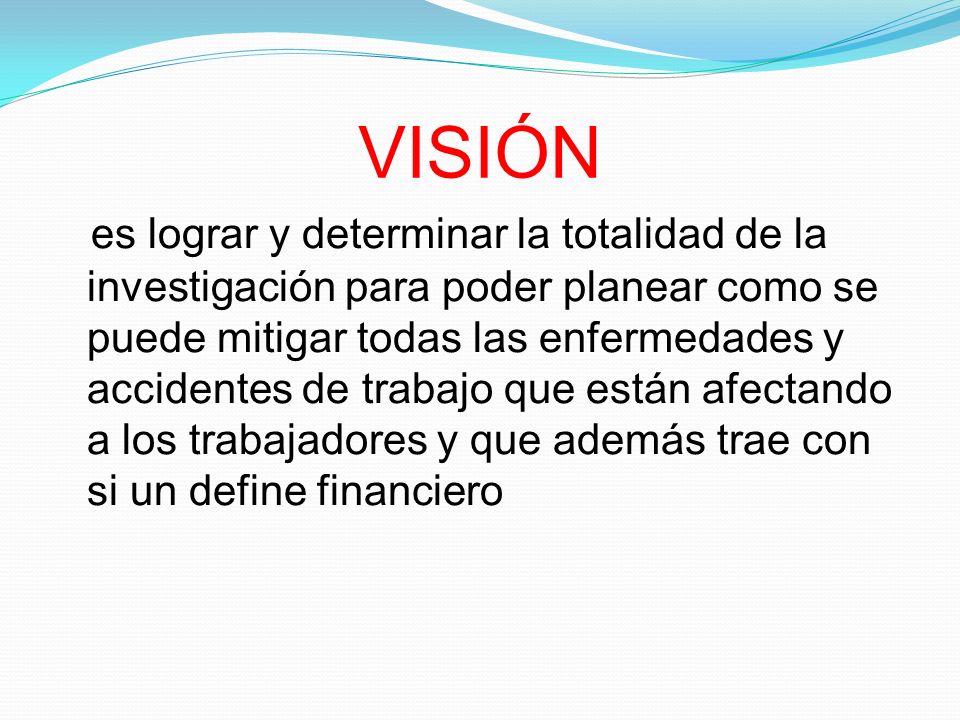 VISIÓN

es lograr y determinar la totalidad de la investigación para poder planear como se puede mitigar todas las enfermedades y accidentes de trabajo que están afectando a los trabajadores y que además trae con si un define financiero